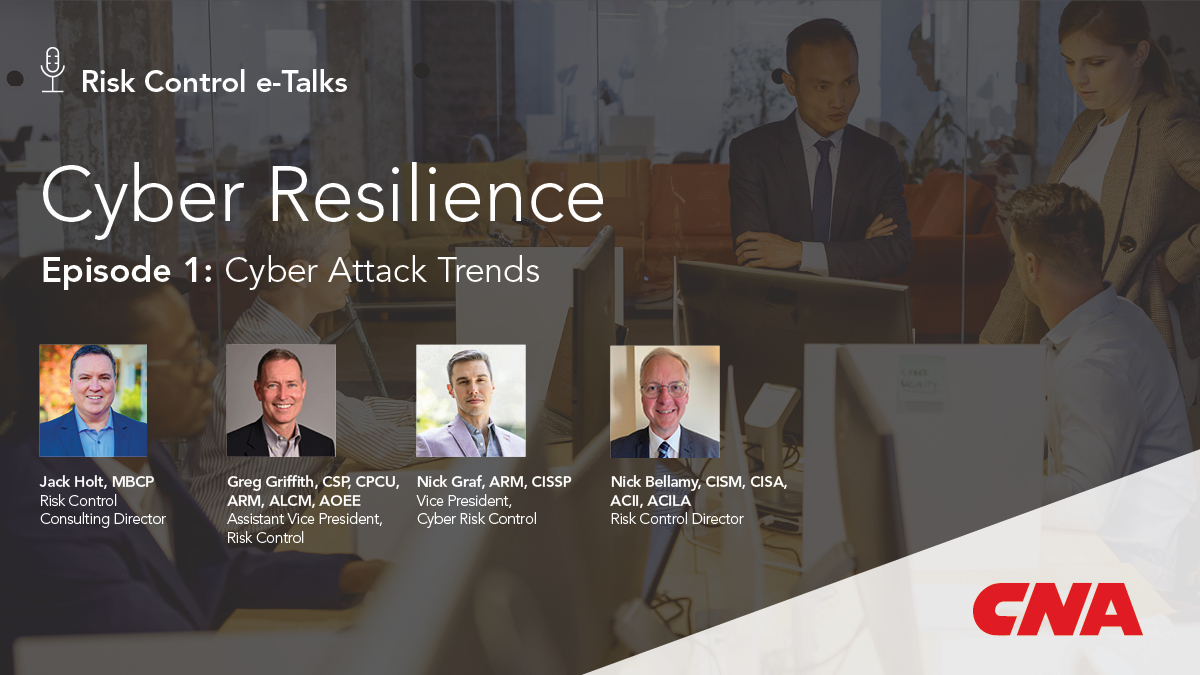 Risk Control e-Talks

Cyber Resilience

Episode 1: Cyber Attack Trends

Jack Holt, MBCP
Risk Control Consulting Director

Greg Griffith, CSP, CPCU, ARM, ALCM, AOEE
Assistant Vice President, Risk Control

Nick Graf, ARM, CISSP
Vice President, Cyber Risk Control

Nick Bellamy, CISM, CISA, ACII, ACILA
Risk Control Director

CNA